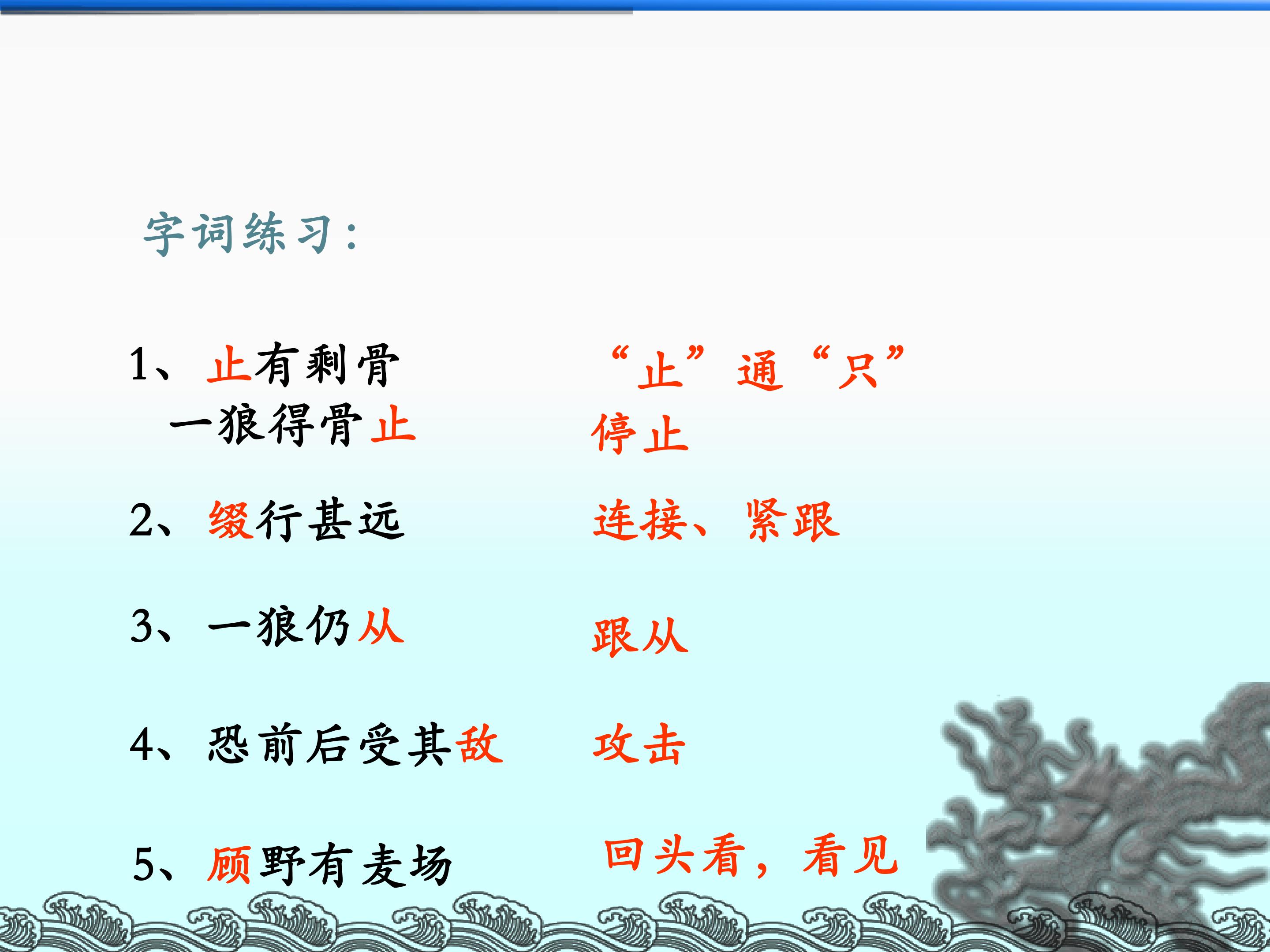 字词练习：

1、止有剩骨　　“止”通“只”
一狼得骨止　　停止

2、缀行甚远　　连接、紧跟

3、一狼仍从　　跟从

4、恐前后受其敌　　攻击

5、顾野有麦场　　回头看，看见